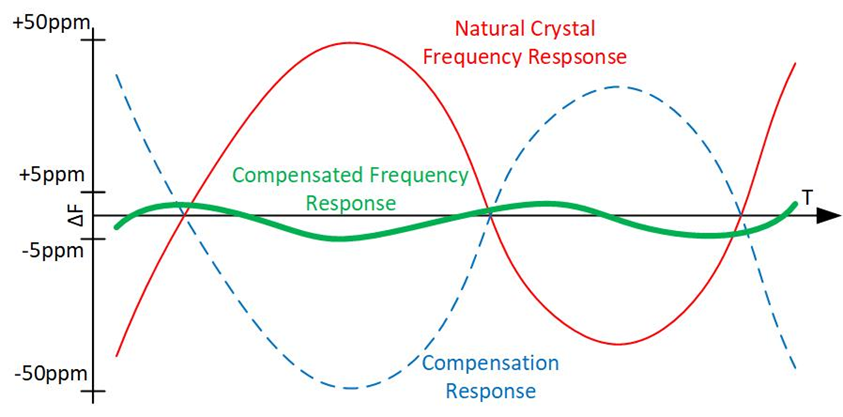 +50ppm

Natural Crystal Frequency Respsonse

+5ppm

Compensated Frequency Response

ΔF

T

-5ppm

-50ppm

Compensation Response